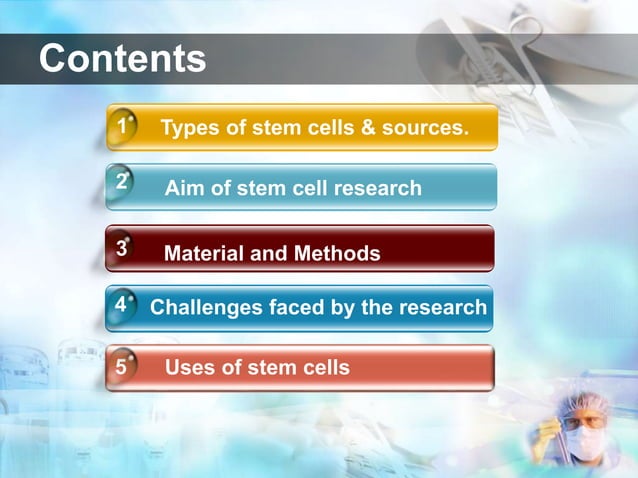 Contents

1 Types of stem cells & sources.

2 Aim of stem cell research

3 Material and Methods

4 Challenges faced by the research

5 Uses of stem cells